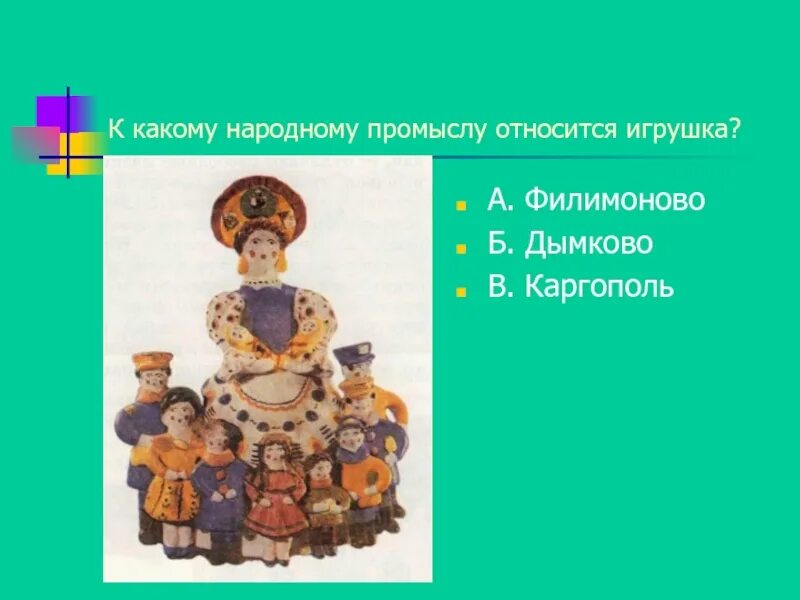 К какому народному промыслу относится игрушка?

А. Филимоново
Б. Дымково
В. Каргополь